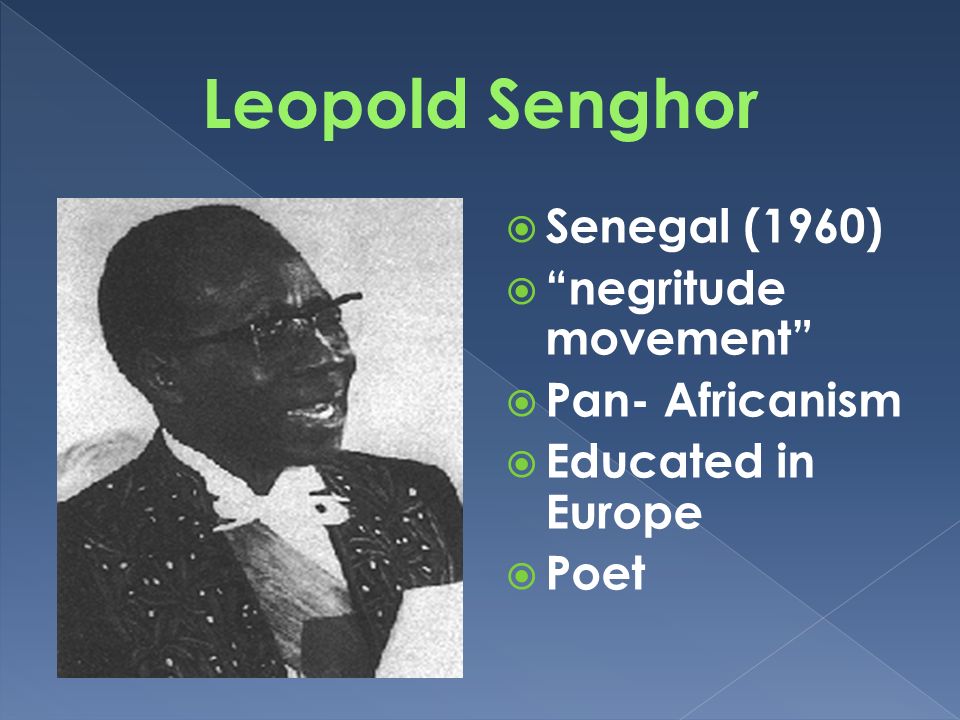 Leopold Senghor

Senegal (1960)
“negritude movement”
Pan- Africanism
Educated in Europe
Poet